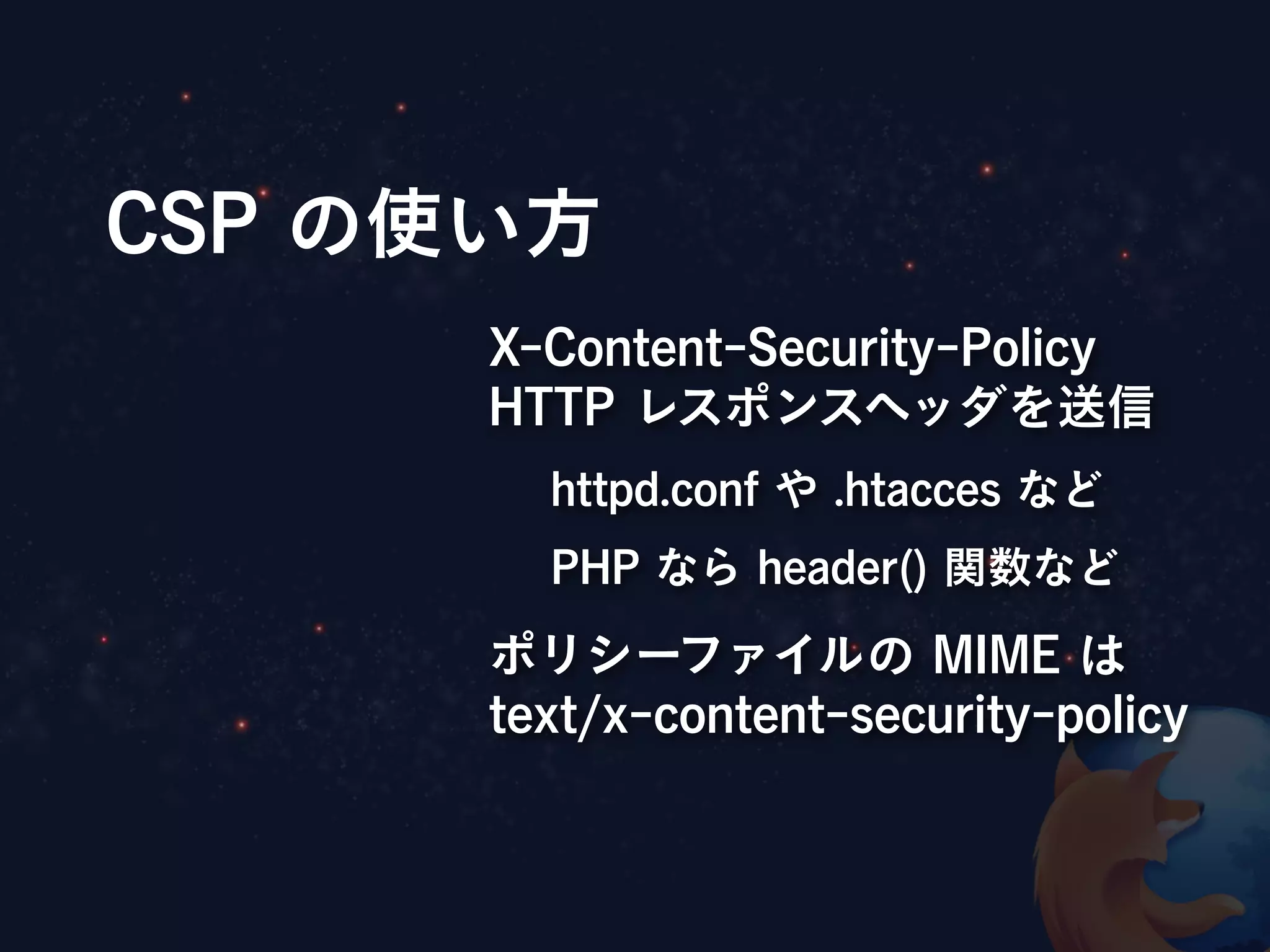 CSP の使い方

X-Content-Security-Policy HTTP レスポンスヘッダを送信

httpd.conf や .htacces など

PHP なら header() 関数など

ポリシーファイルの MIME は text/x-content-security-policy